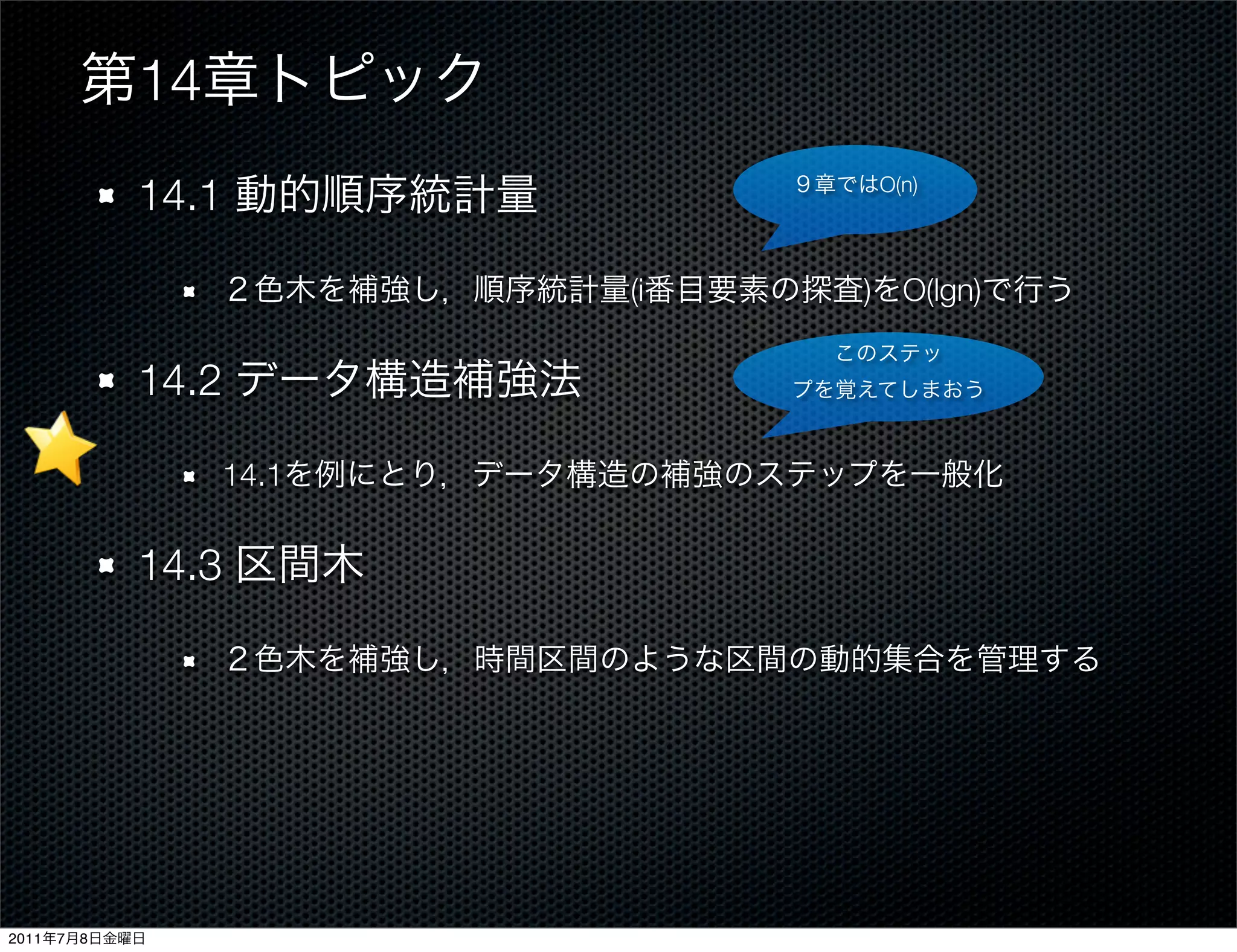 第14章トピック

14.1 動的順序統計量

９章ではO(n)

２色木を補強し，順序統計量(i番目要素の探査)をO(lgn)で行う

14.2 データ構造補強法

このステップを覚えてしまおう

14.1を例にとり，データ構造の補強のステップを一般化

14.3 区間木

２色木を補強し，時間区間のような区間の動的集合を管理する

2011年7月8日金曜日